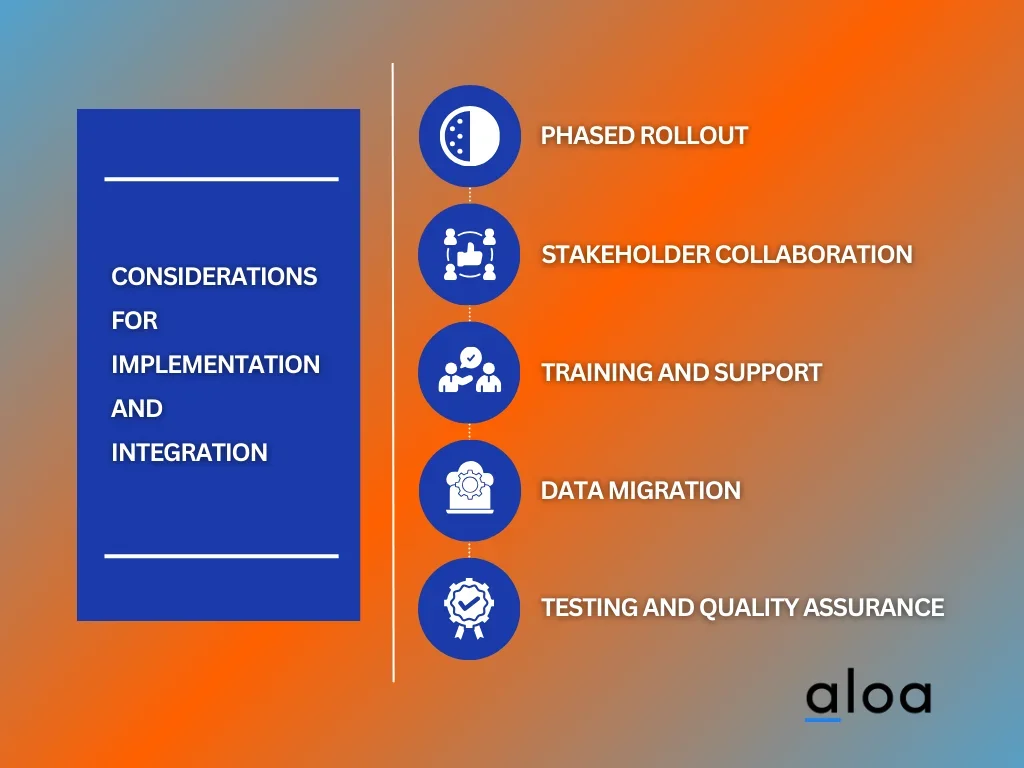 CONSIDERATIONS FOR IMPLEMENTATION AND INTEGRATION

PHASED ROLLOUT

STAKEHOLDER COLLABORATION

TRAINING AND SUPPORT

DATA MIGRATION

TESTING AND QUALITY ASSURANCE

aloa